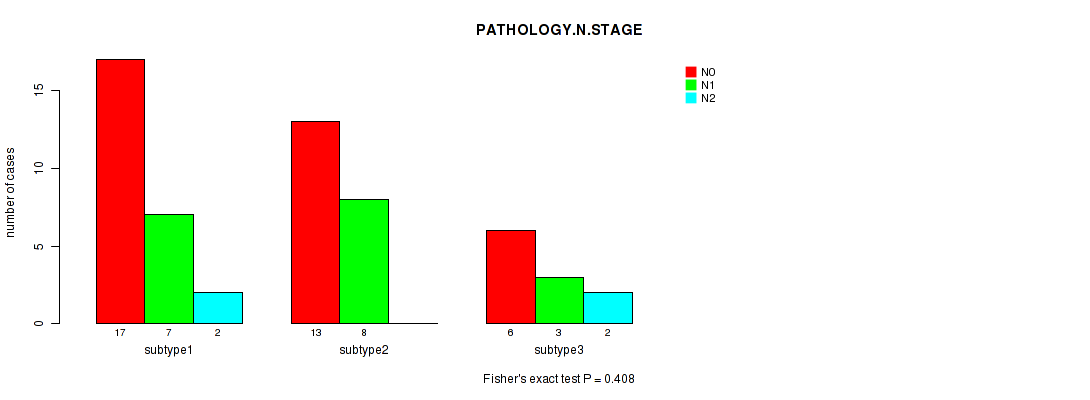 PATHOLOGY.N.STAGE

N0
N1
N2

number of cases

15
10
5
0

17 7 2
subtype1

13 8
subtype2

6 3 2
subtype3

Fisher's exact test P = 0.408